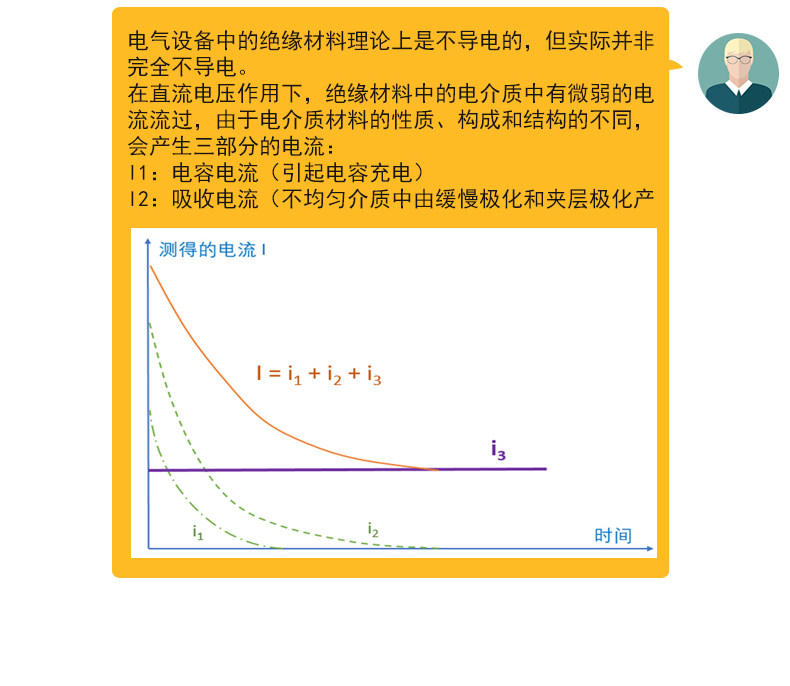 电气设备中的绝缘材料理论上是不导电的，但实际并非完全不导电。
在直流电压作用下，绝缘材料中的电介质中有微弱的电流流过，由于电介质材料的性质、构成和结构的不同，会产生三部分的电流：
I1：电容电流（引起电容充电）
I2：吸收电流（不均匀介质中由缓慢极化和夹层极化产

测得的电流 I
$I = i_1 + i_2 + i_3$
$i_3$
$i_1$
$i_2$
时间